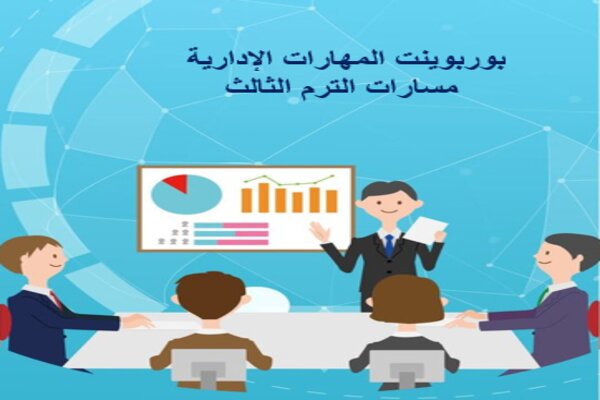 بوربوينت المهارات الإدارية
مسارات الترم الثالث